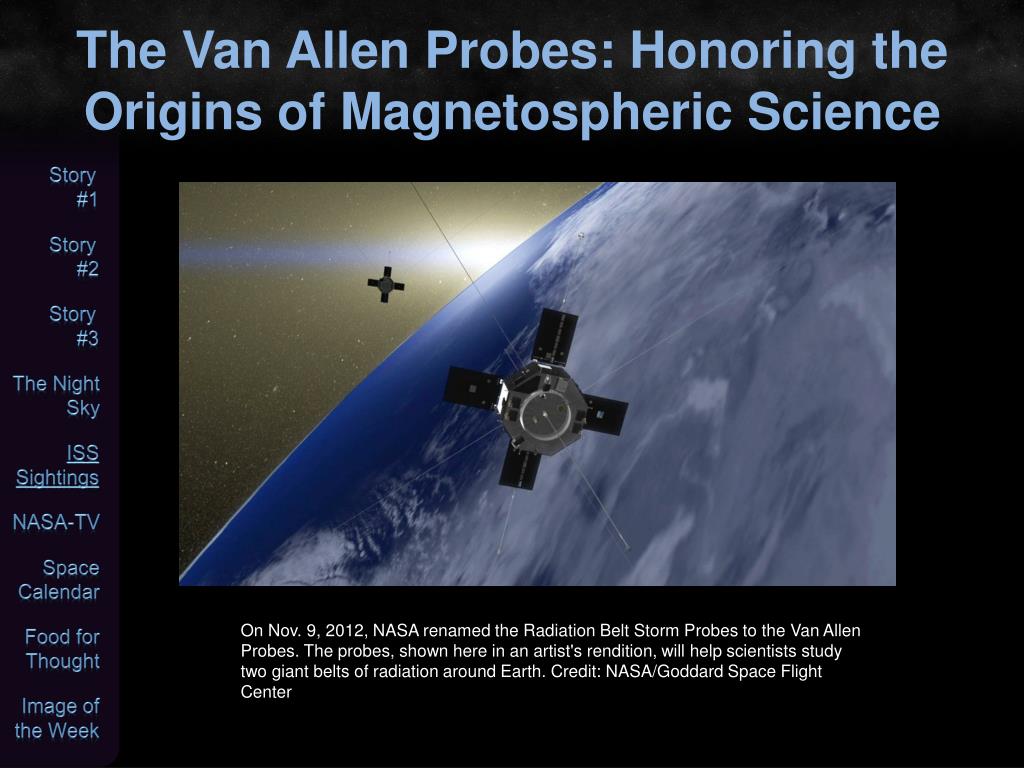 The Van Allen Probes: Honoring the Origins of Magnetospheric Science

Story #1

Story #2

Story #3

The Night Sky

ISS Sightings

NASA-TV

Space Calendar

Food for Thought

Image of the Week

On Nov. 9, 2012, NASA renamed the Radiation Belt Storm Probes to the Van Allen Probes. The probes, shown here in an artist's rendition, will help scientists study two giant belts of radiation around Earth. Credit: NASA/Goddard Space Flight Center